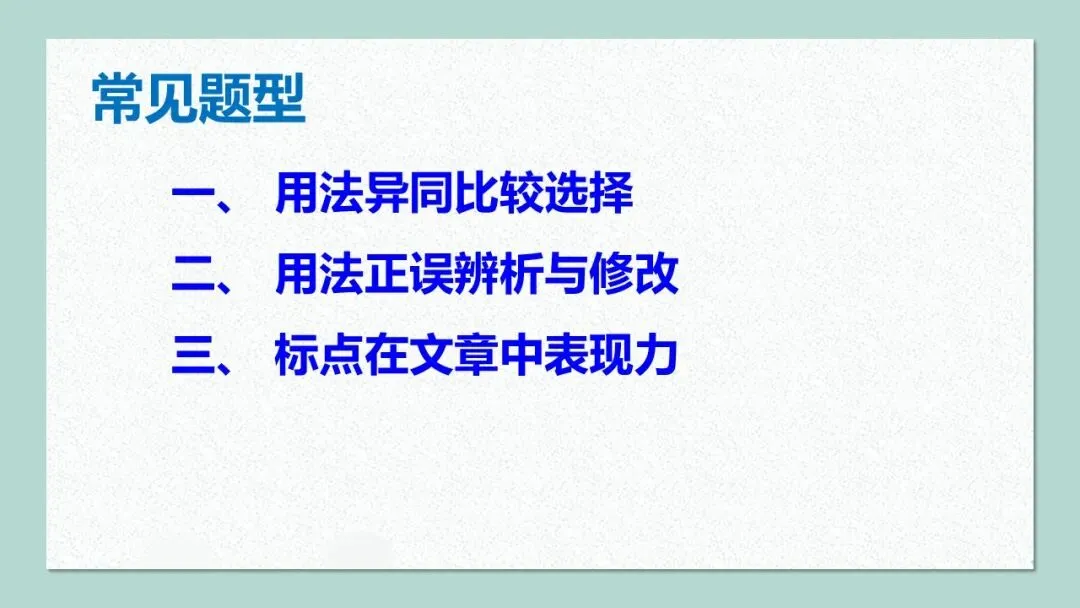 常见题型

一、 用法异同比较选择

二、 用法正误辨析与修改

三、 标点在文章中表现力